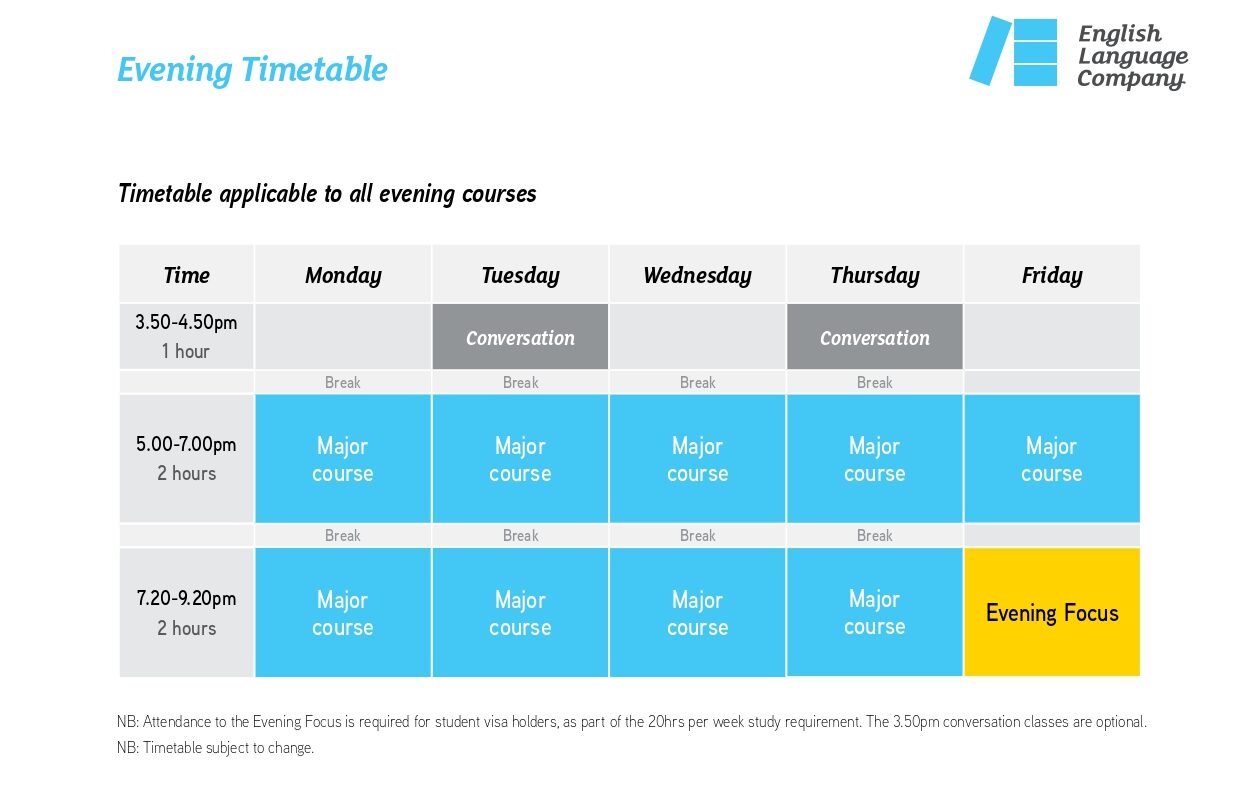 Evening Timetable

English Language Company

Timetable applicable to all evening courses

| Time | Monday | Tuesday | Wednesday | Thursday | Friday |
|---|---|---|---|---|---|
| 3.50-4.50pm 1 hour | | Conversation | | Conversation | |
| | Break | Break | Break | Break | |
| 5.00-7.00pm 2 hours | Major course | Major course | Major course | Major course | Major course |
| | Break | Break | Break | Break | |
| 7.20-9.20pm 2 hours | Major course | Major course | Major course | Major course | Evening Focus |

NB: Attendance to the Evening Focus is required for student visa holders, as part of the 20hrs per week study requirement. The 3.50pm conversation classes are optional.
NB: Timetable subject to change.